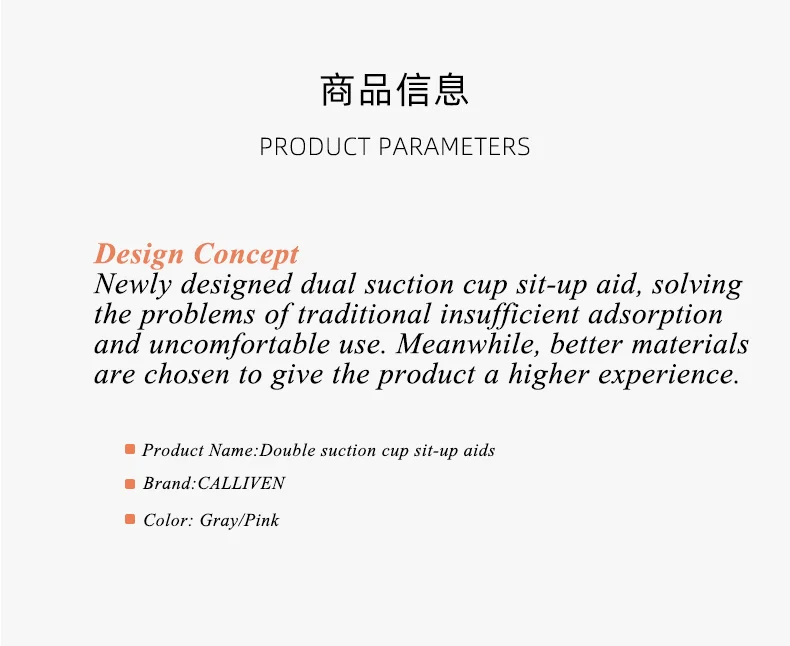 商品信息

PRODUCT PARAMETERS

Design Concept
Newly designed dual suction cup sit-up aid, solving the problems of traditional insufficient adsorption and uncomfortable use. Meanwhile, better materials are chosen to give the product a higher experience.

Product Name:Double suction cup sit-up aids

Brand:CALLIVEN

Color: Gray/Pink